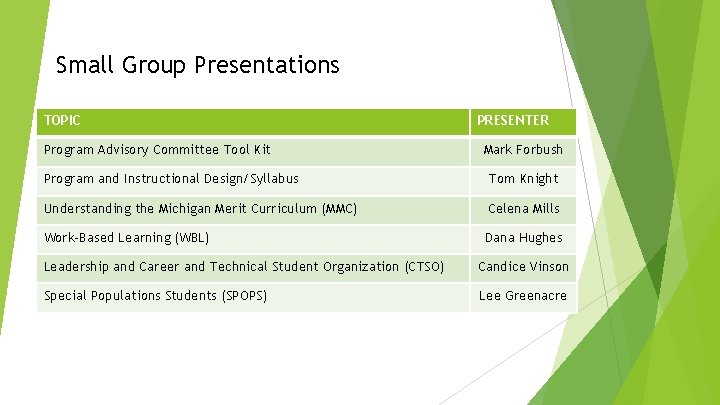 Small Group Presentations

| TOPIC | PRESENTER |
|---|---|
| Program Advisory Committee Tool Kit | Mark Forbush |
| Program and Instructional Design/Syllabus | Tom Knight |
| Understanding the Michigan Merit Curriculum (MMC) | Celena Mills |
| Work-Based Learning (WBL) | Dana Hughes |
| Leadership and Career and Technical Student Organization (CTSO) | Candice Vinson |
| Special Populations Students (SPOPS) | Lee Greenacre |